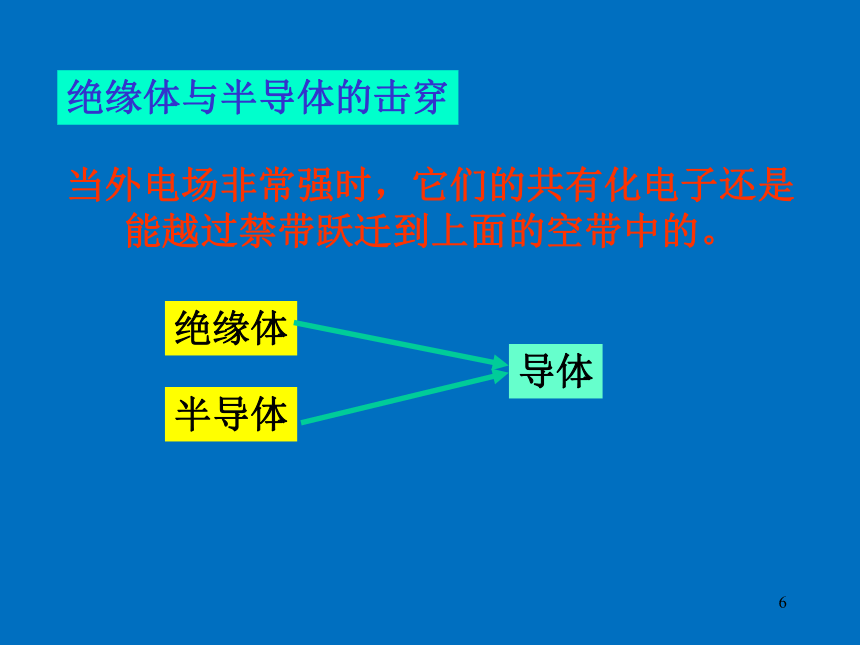 绝缘体与半导体的击穿

当外电场非常强时，它们的共有化电子还是能越过禁带跃迁到上面的空带中的。

绝缘体

半导体

导体

6